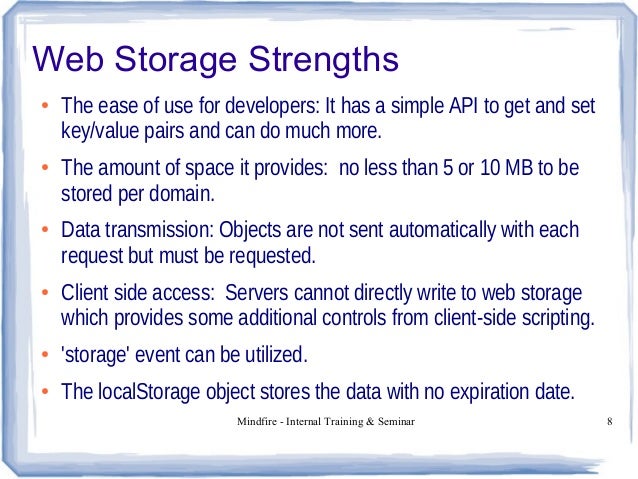 Web Storage Strengths

• The ease of use for developers: It has a simple API to get and set key/value pairs and can do much more.

• The amount of space it provides:  no less than 5 or 10 MB to be stored per domain.

• Data transmission: Objects are not sent automatically with each request but must be requested.

• Client side access:  Servers cannot directly write to web storage which provides some additional controls from client-side scripting.

• 'storage' event can be utilized.

• The localStorage object stores the data with no expiration date.

Mindfire - Internal Training & Seminar

8